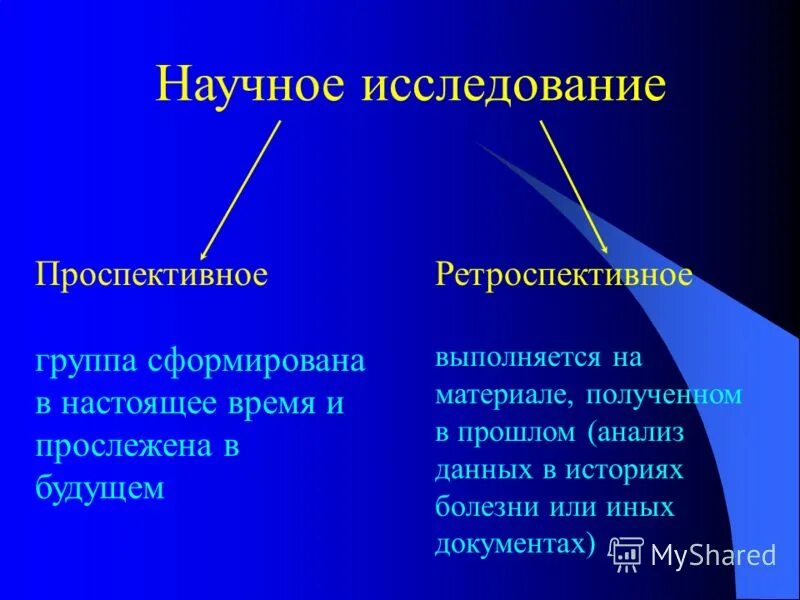 Научное исследование

Проспективное

группа сформирована в настоящее время и прослежена в будущем

Ретроспективное

выполняется на материале, полученном в прошлом (анализ данных в историях болезни или иных документах)

MyShared